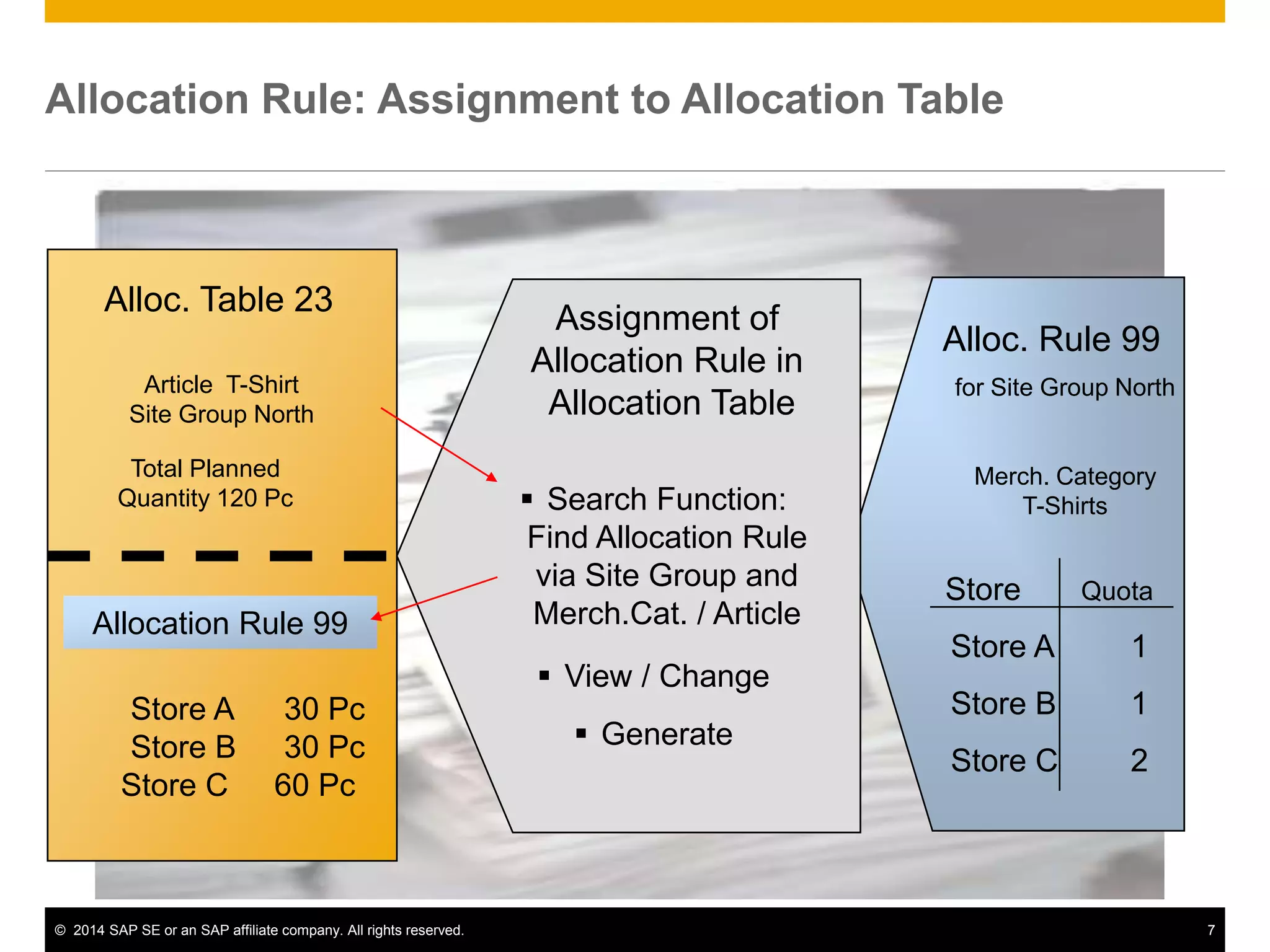 Allocation Rule: Assignment to Allocation Table

Alloc. Table 23

Article T-Shirt
Site Group North

Total Planned Quantity 120 Pc

Allocation Rule 99

Store A 30 Pc
Store B 30 Pc
Store C 60 Pc

Assignment of Allocation Rule in Allocation Table

▪ Search Function: Find Allocation Rule via Site Group and Merch.Cat. / Article

▪ View / Change

▪ Generate

Alloc. Rule 99
for Site Group North

Merch. Category
T-Shirts

| Store | Quota |
|---|---|
| Store A | 1 |
| Store B | 1 |
| Store C | 2 |

© 2014 SAP SE or an SAP affiliate company. All rights reserved.

7